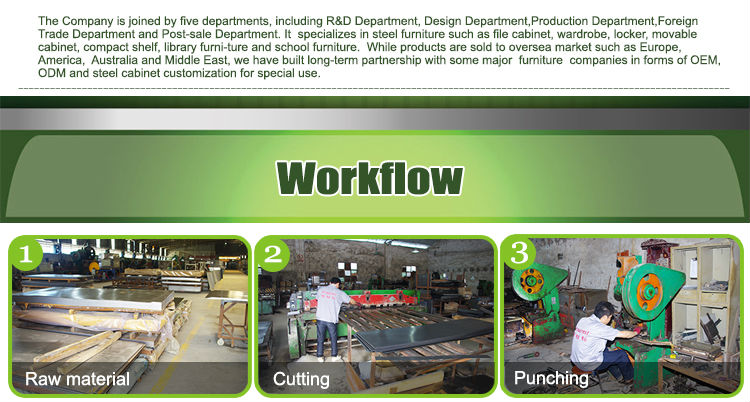 The Company is joined by five departments, including R&D Department, Design Department,Production Department,Foreign Trade Department and Post-sale Department. It specializes in steel furniture such as file cabinet, wardrobe, locker, movable cabinet, compact shelf, library furni-ture and school furniture. While products are sold to oversea market such as Europe, America, Australia and Middle East, we have built long-term partnership with some major furniture companies in forms of OEM, ODM and steel cabinet customization for special use.

Workflow

1
Raw material

2
Cutting

3
Punching